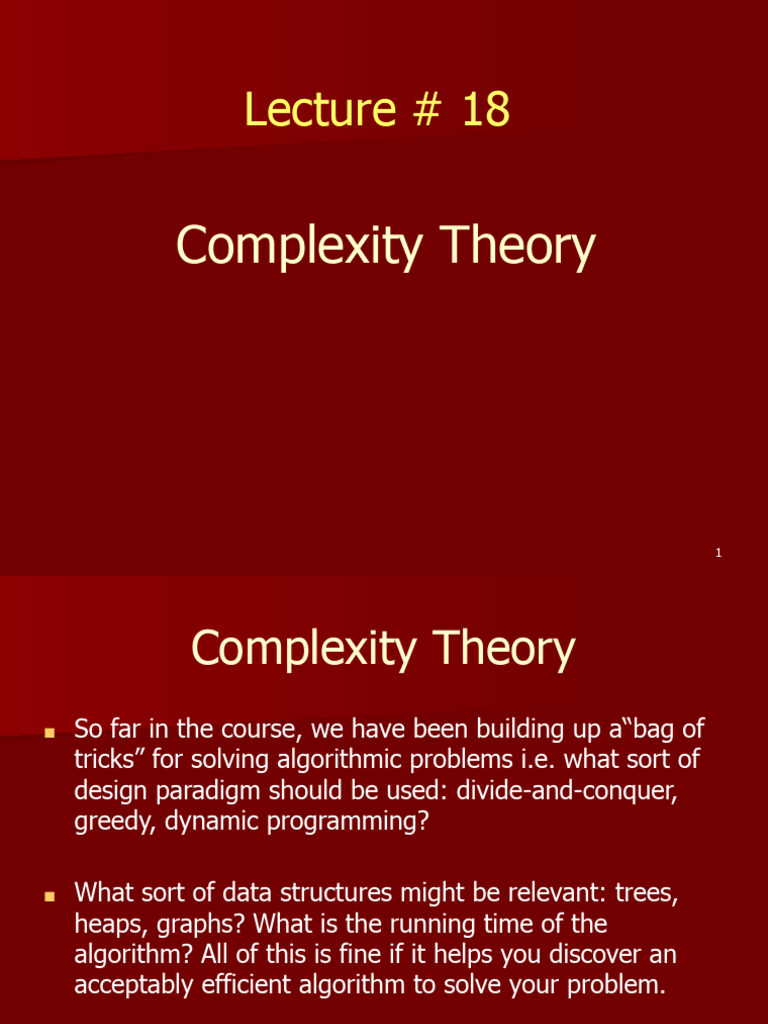 Lecture # 18

Complexity Theory

1

Complexity Theory

So far in the course, we have been building up a“bag of tricks” for solving algorithmic problems i.e. what sort of design paradigm should be used: divide-and-conquer, greedy, dynamic programming?

What sort of data structures might be relevant: trees, heaps, graphs? What is the running time of the algorithm? All of this is fine if it helps you discover an acceptably efficient algorithm to solve your problem.